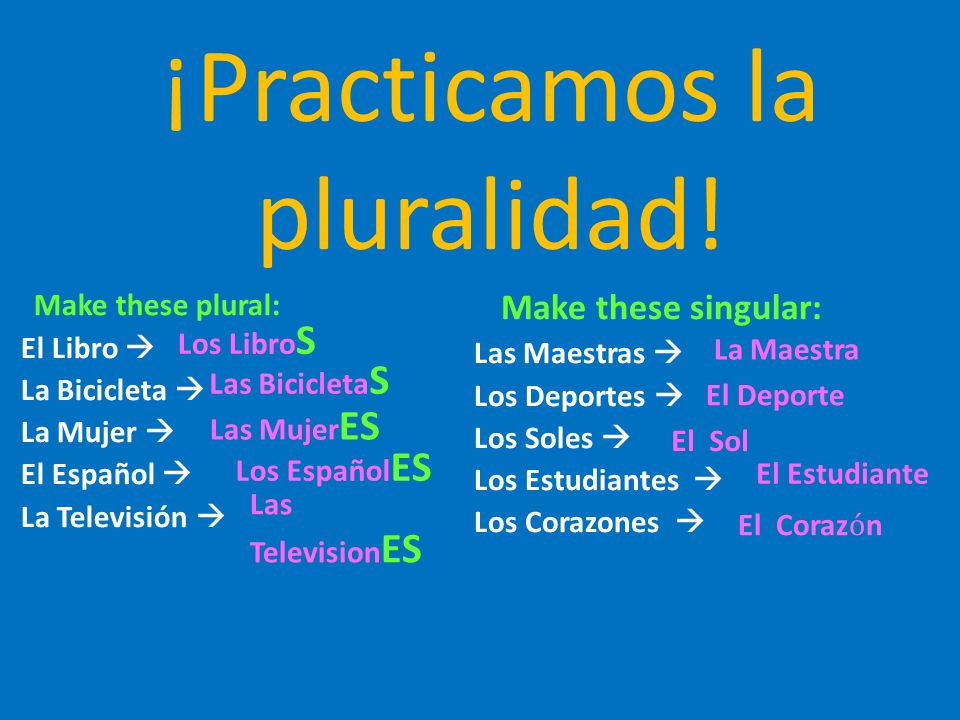 ¡Practicamos la pluralidad!

Make these plural:
El Libro → Los LibroS
La Bicicleta → Las BicicletaS
La Mujer → Las MujerES
El Español → Los EspañolES
La Televisión → Las TelevisionES

Make these singular:
Las Maestras → La Maestra
Los Deportes → El Deporte
Los Soles → El Sol
Los Estudiantes → El Estudiante
Los Corazones → El Corazón